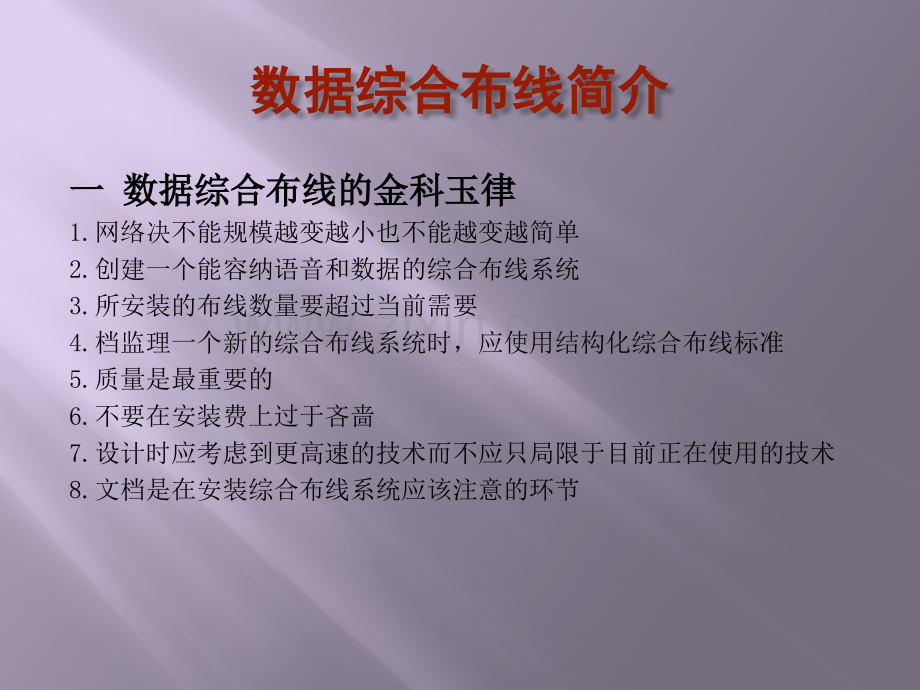 数据综合布线简介

一 数据综合布线的金科玉律

1.网络决不能规模越变越小也不能越变越简单

2.创建一个能容纳语音和数据的综合布线系统

3.所安装的布线数量要超过当前需要

4.档监理一个新的综合布线系统时，应使用结构化综合布线标准

5.质量是最重要的

6.不要在安装费上过于吝啬

7.设计时应考虑到更高速的技术而不应只局限于目前正在使用的技术

8.文档是在安装综合布线系统应该注意的环节